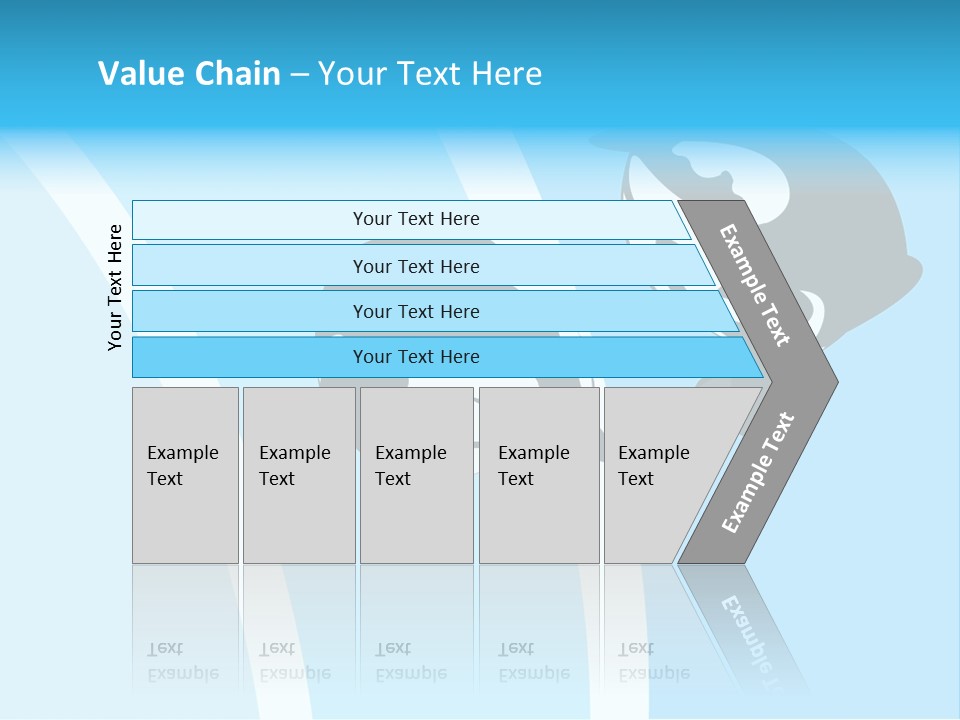 Value Chain – Your Text Here

Your Text Here

Your Text Here

Your Text Here

Your Text Here

Your Text Here

Example Text

Example Text

Example Text

Example Text

Example Text

Example Text

Example Text